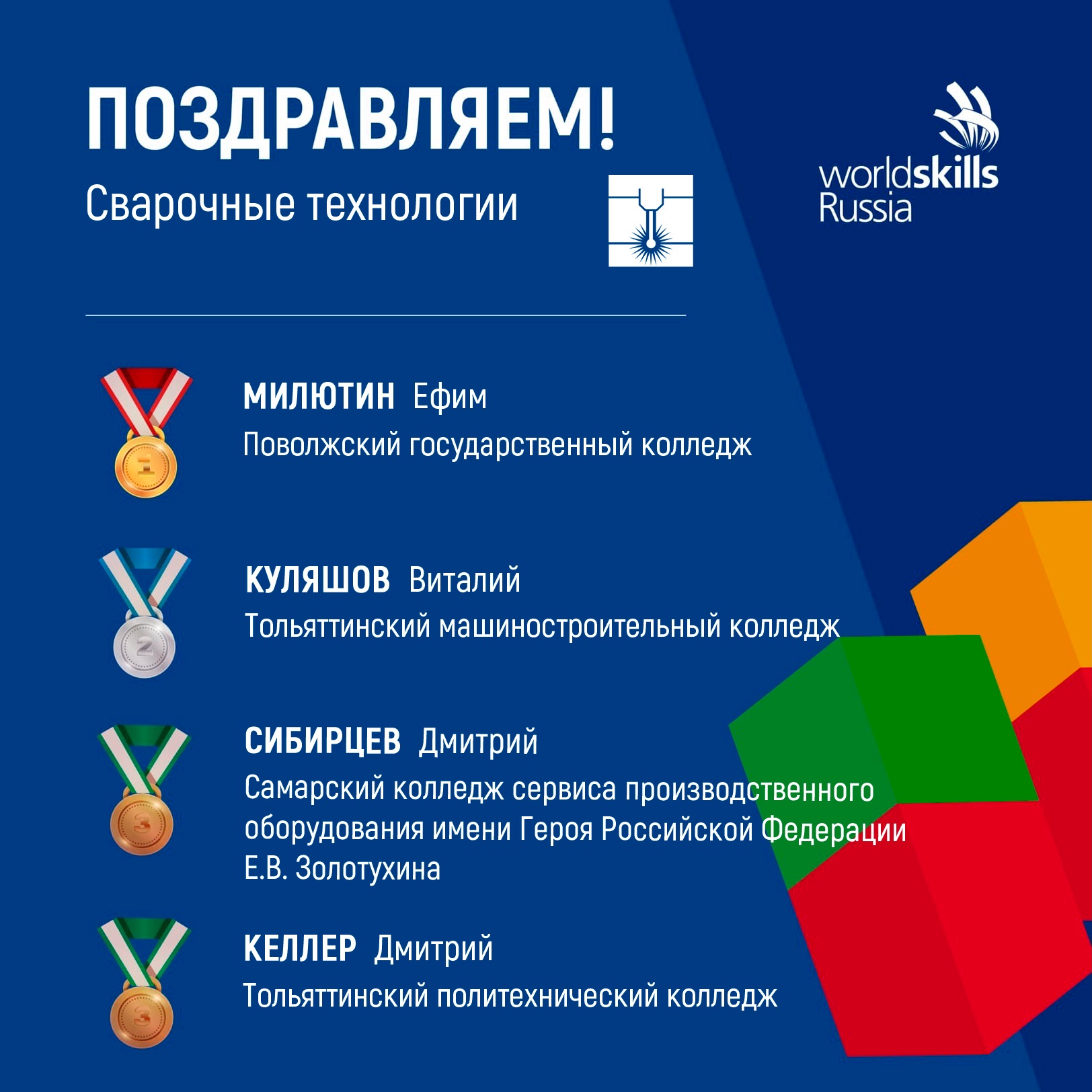 ПОЗДРАВЛЯЕМ!
Сварочные технологии

worldskills
Russia

1
МИЛЮТИН Ефим
Поволжский государственный колледж

2
КУЛЯШОВ Виталий
Тольяттинский машиностроительный колледж

3
СИБИРЦЕВ Дмитрий
Самарский колледж сервиса производственного оборудования имени Героя Российской Федерации Е.В. Золотухина

3
КЕЛЛЕР Дмитрий
Тольяттинский политехнический колледж